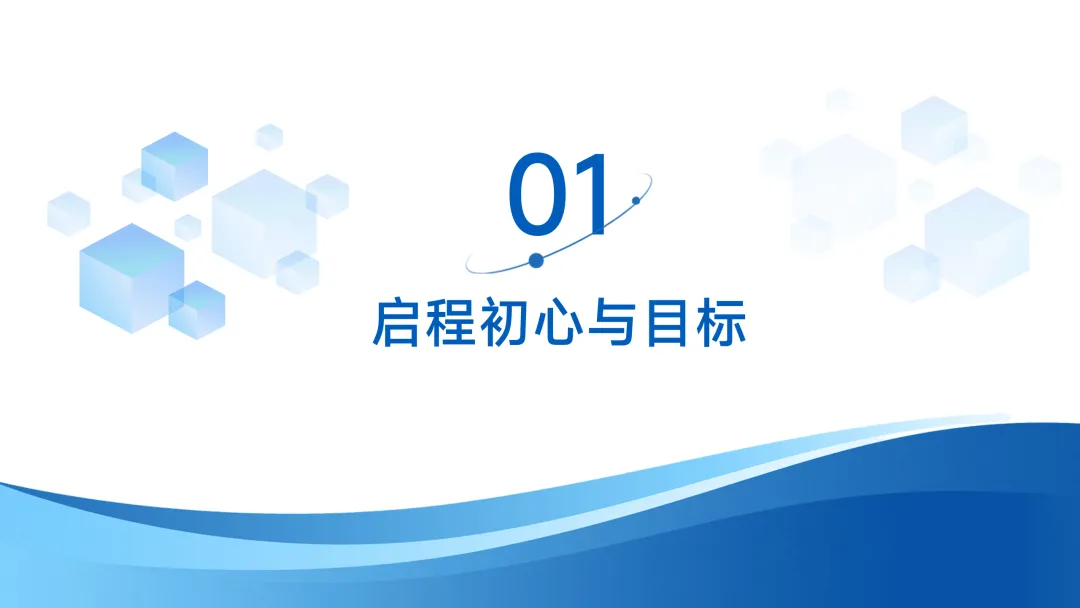 01

启程初心与目标